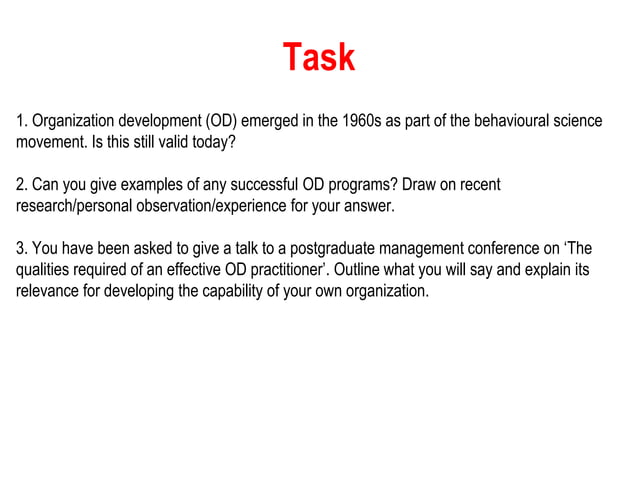 Task

1. Organization development (OD) emerged in the 1960s as part of the behavioural science movement. Is this still valid today?

2. Can you give examples of any successful OD programs? Draw on recent research/personal observation/experience for your answer.

3. You have been asked to give a talk to a postgraduate management conference on ‘The qualities required of an effective OD practitioner’. Outline what you will say and explain its relevance for developing the capability of your own organization.